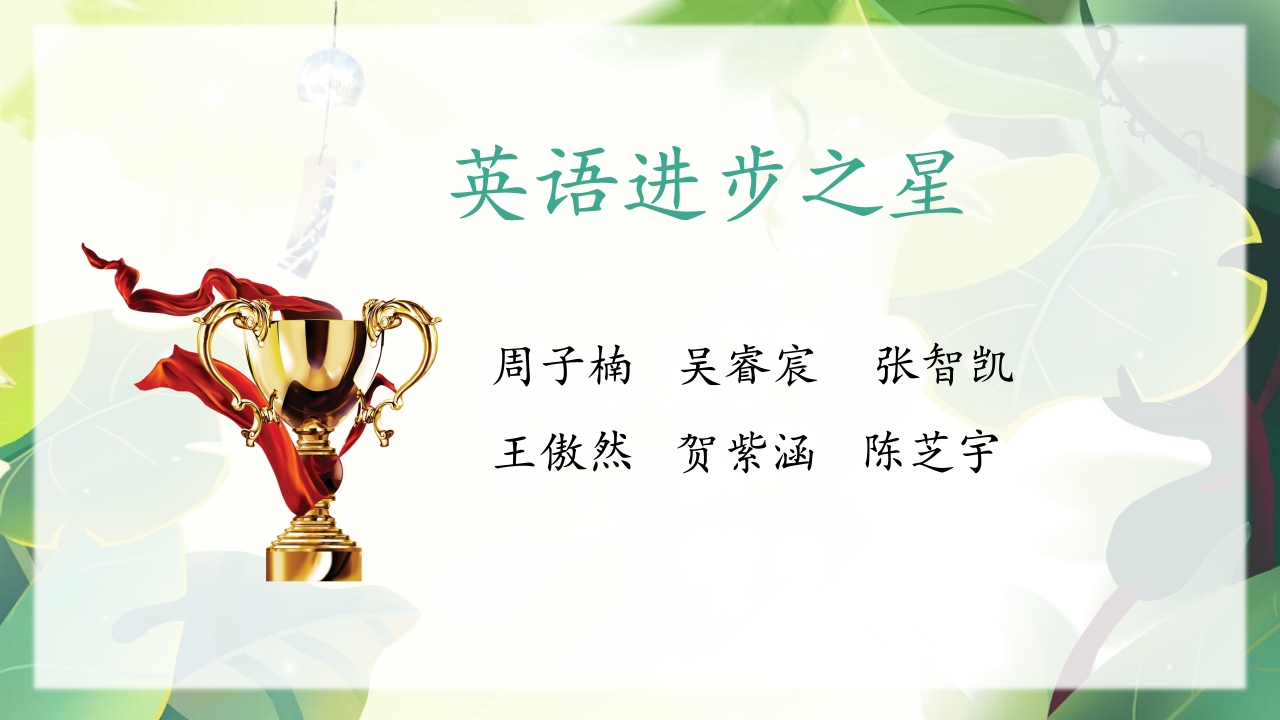 英语进步之星

周子楠　吴睿宸　张智凯

王傲然　贺紫涵　陈芝宇